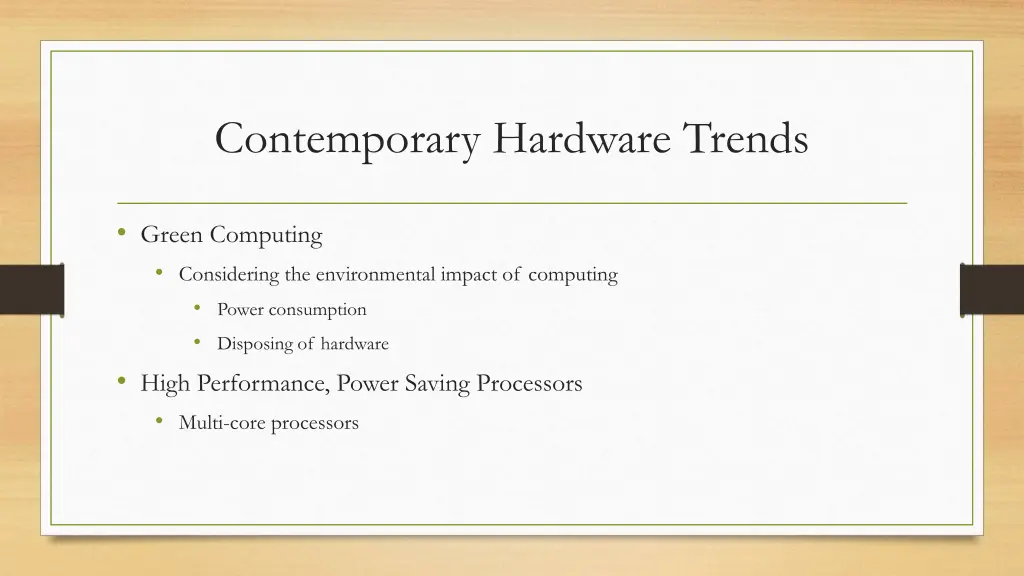 Contemporary Hardware Trends

• Green Computing
  • Considering the environmental impact of computing
    • Power consumption
    • Disposing of hardware
• High Performance, Power Saving Processors
  • Multi-core processors